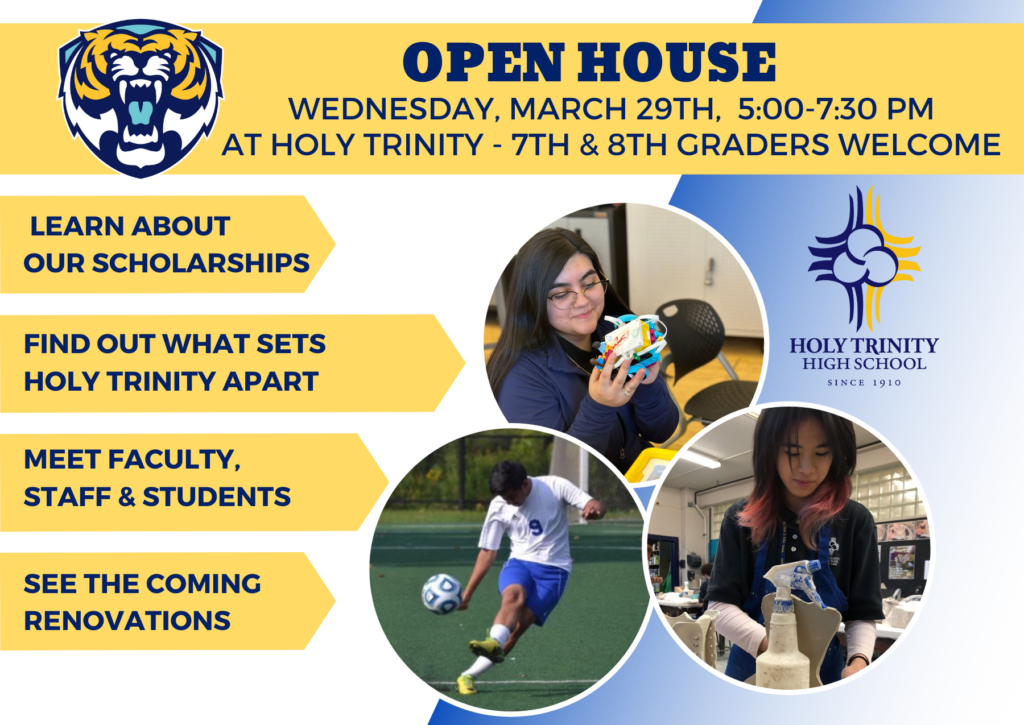 OPEN HOUSE
WEDNESDAY, MARCH 29TH, 5:00-7:30 PM
AT HOLY TRINITY - 7TH & 8TH GRADERS WELCOME

LEARN ABOUT OUR SCHOLARSHIPS

FIND OUT WHAT SETS HOLY TRINITY APART

MEET FACULTY, STAFF & STUDENTS

SEE THE COMING RENOVATIONS

HOLY TRINITY
HIGH SCHOOL
SINCE 1910

9